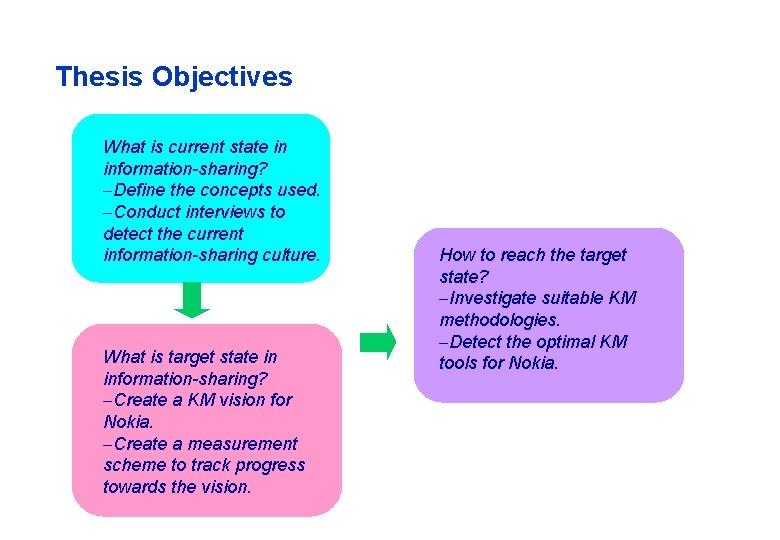 Thesis Objectives

What is current state in information-sharing?
–Define the concepts used.
–Conduct interviews to detect the current information-sharing culture.

What is target state in information-sharing?
–Create a KM vision for Nokia.
–Create a measurement scheme to track progress towards the vision.

How to reach the target state?
–Investigate suitable KM methodologies.
–Detect the optimal KM tools for Nokia.